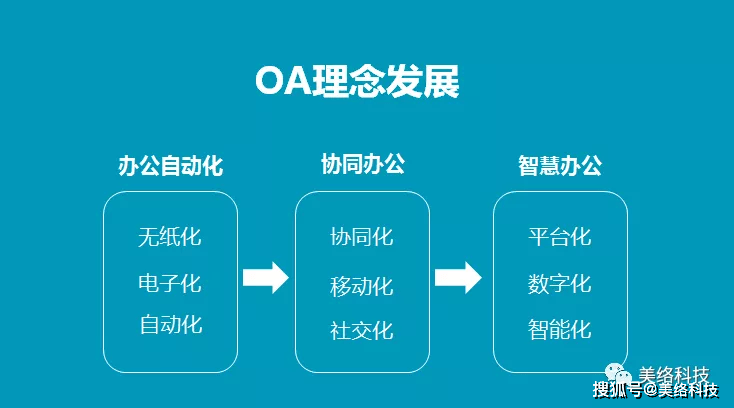 OA理念发展

办公自动化

无纸化
电子化
自动化

协同办公

协同化
移动化
社交化

智慧办公

平台化
数字化
智能化

美络科技
搜狐号@美络科技